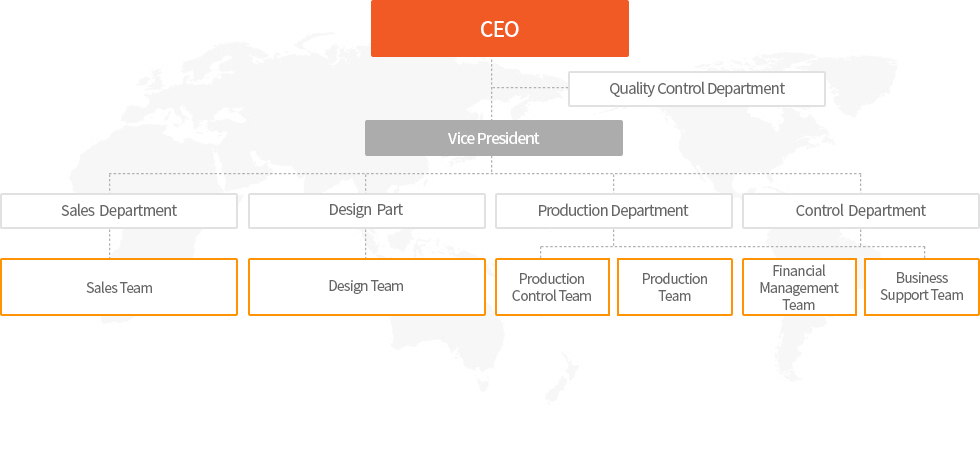 CEO

Quality Control Department

Vice President

Sales Department

Design Part

Production Department

Control Department

Sales Team

Design Team

Production Control Team

Production Team

Financial Management Team

Business Support Team